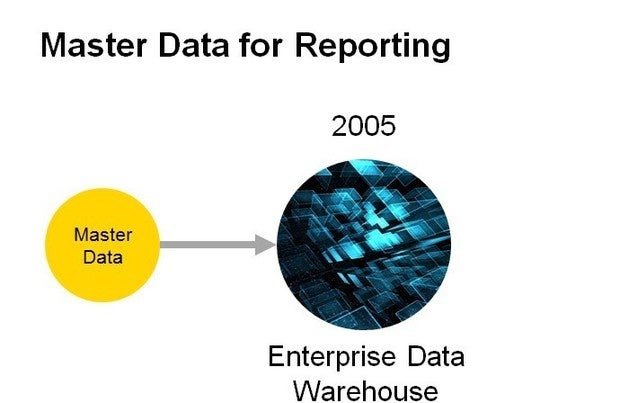 Master Data for Reporting

2005

Master Data

Enterprise Data Warehouse